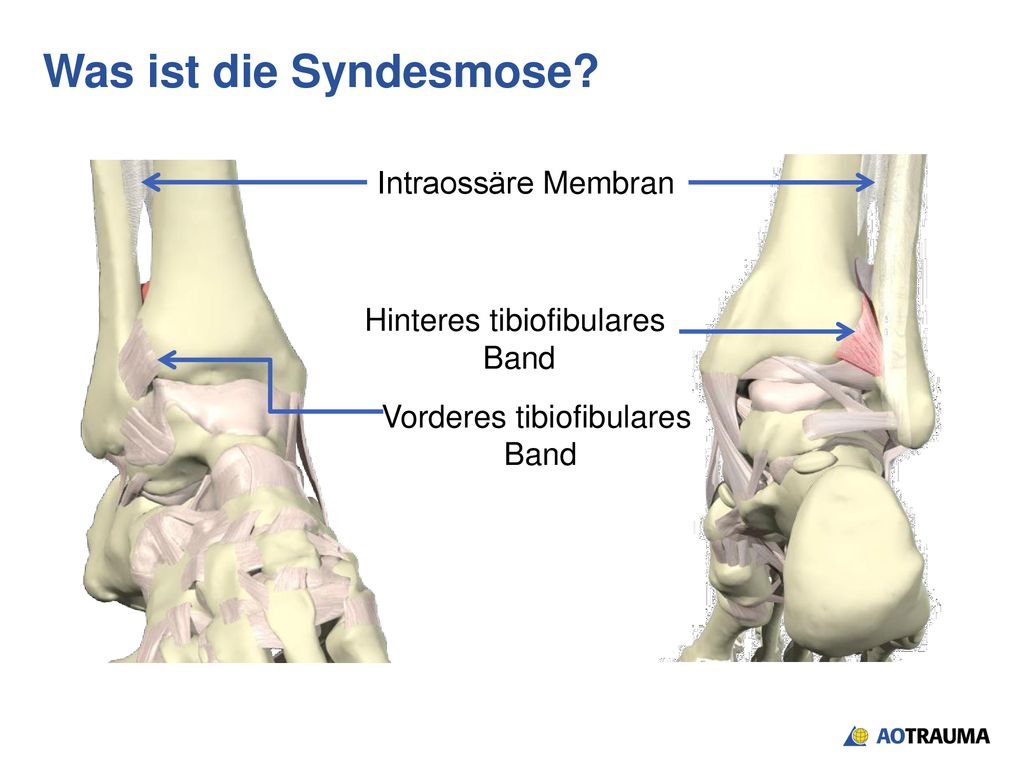 Was ist die Syndesmose?

Intraossäre Membran

Hinteres tibiofibulares Band

Vorderes tibiofibulares Band

AOTRAUMA